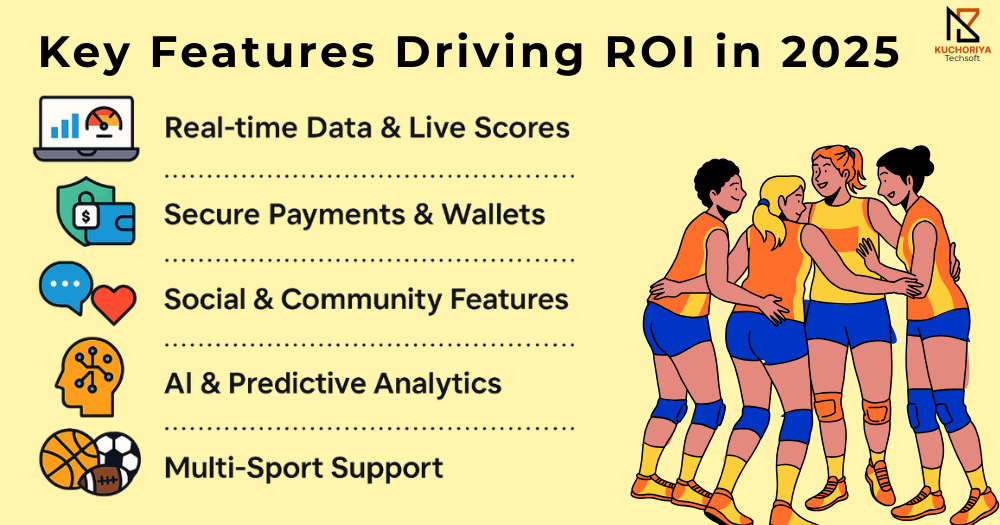 Key Features Driving ROI in 2025

KUCHORIYA
Techsoft

Real-time Data & Live Scores

Secure Payments & Wallets

Social & Community Features

AI & Predictive Analytics

Multi-Sport Support